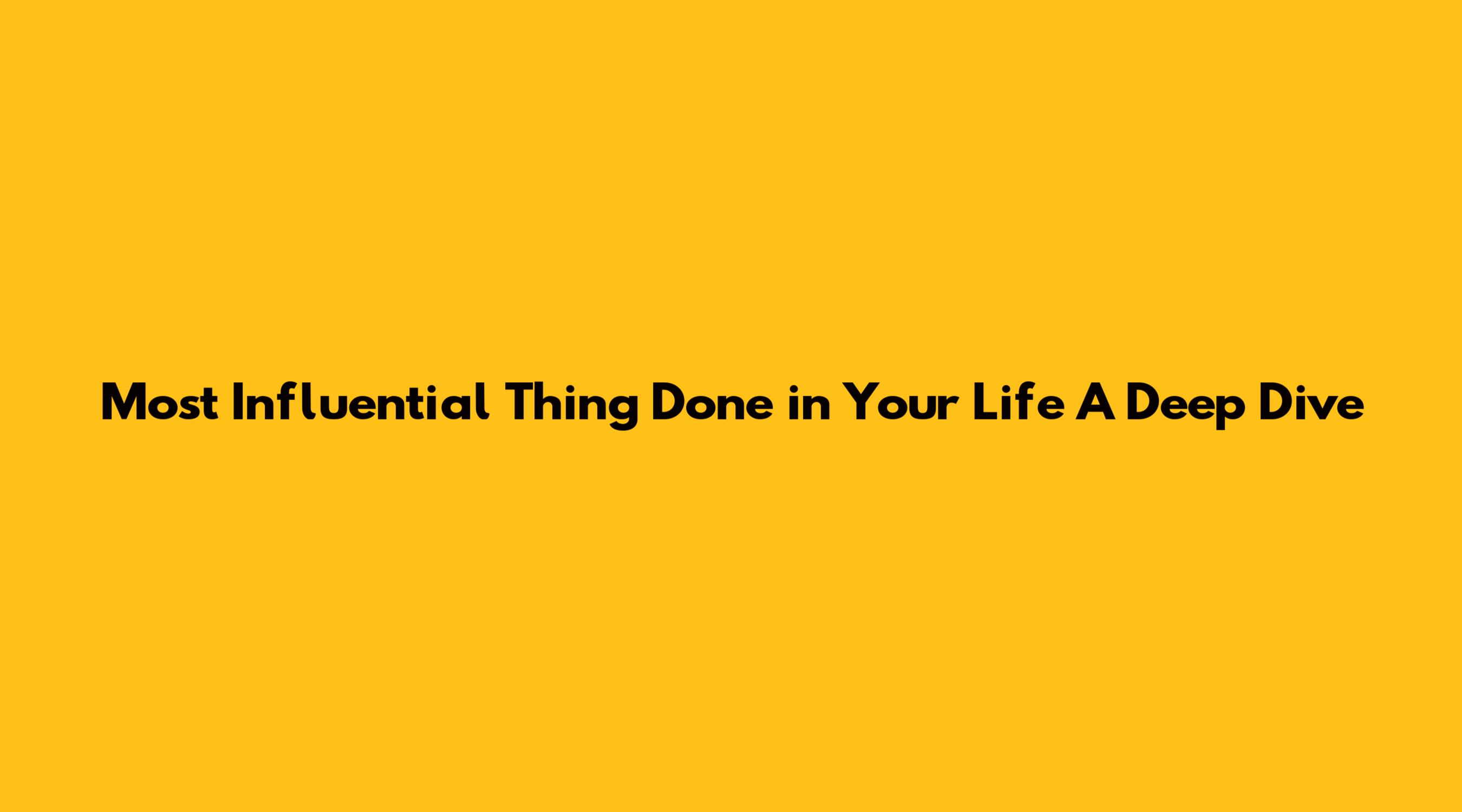 Most Influential Thing Done in Your Life A Deep Dive